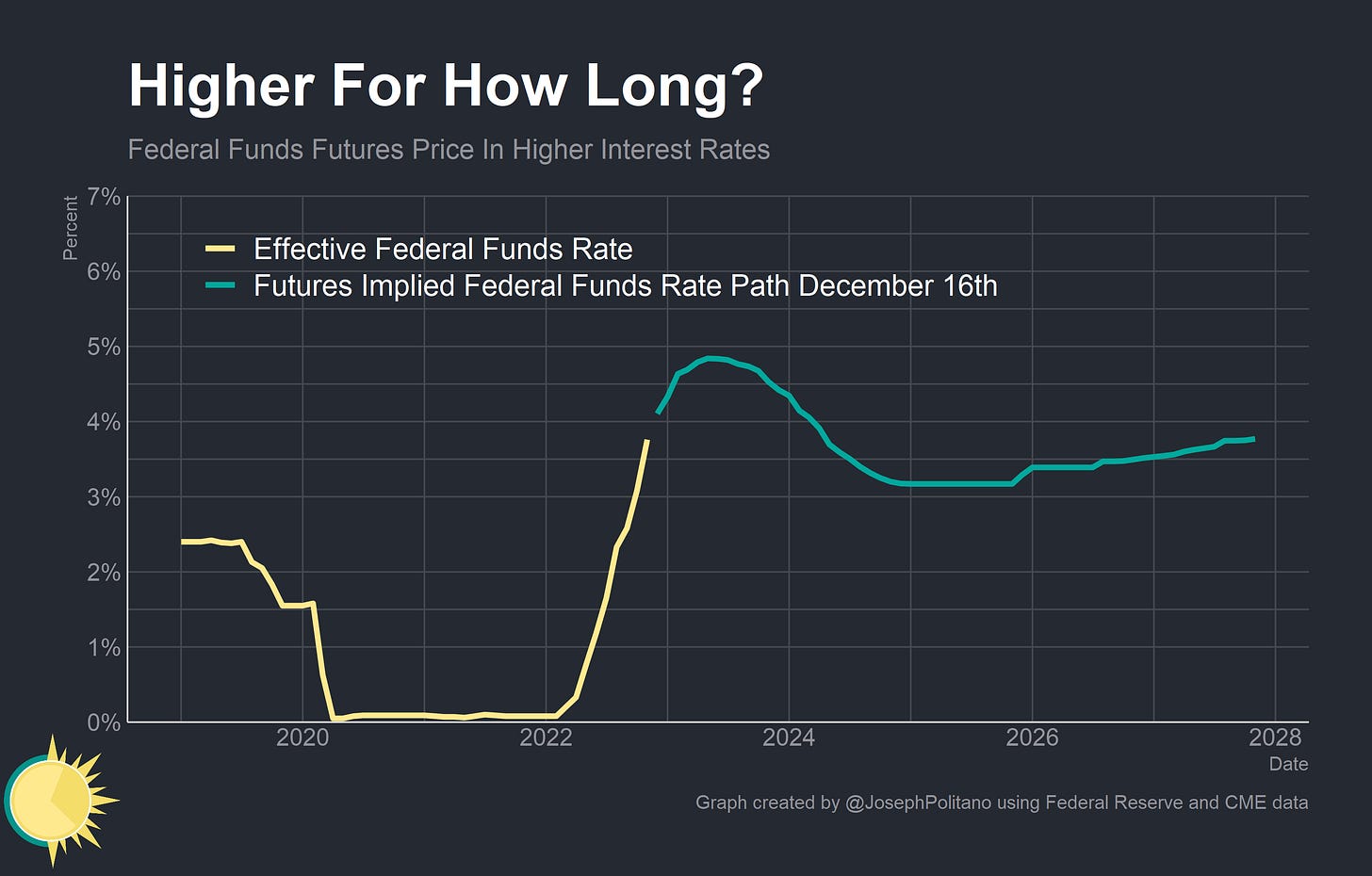 Higher For How Long?

Federal Funds Futures Price In Higher Interest Rates

Percent

7%
6%
5%
4%
3%
2%
1%
0%

Effective Federal Funds Rate
Futures Implied Federal Funds Rate Path December 16th

2020
2022
2024
2026
2028

Date

Graph created by @JosephPolitano using Federal Reserve and CME data